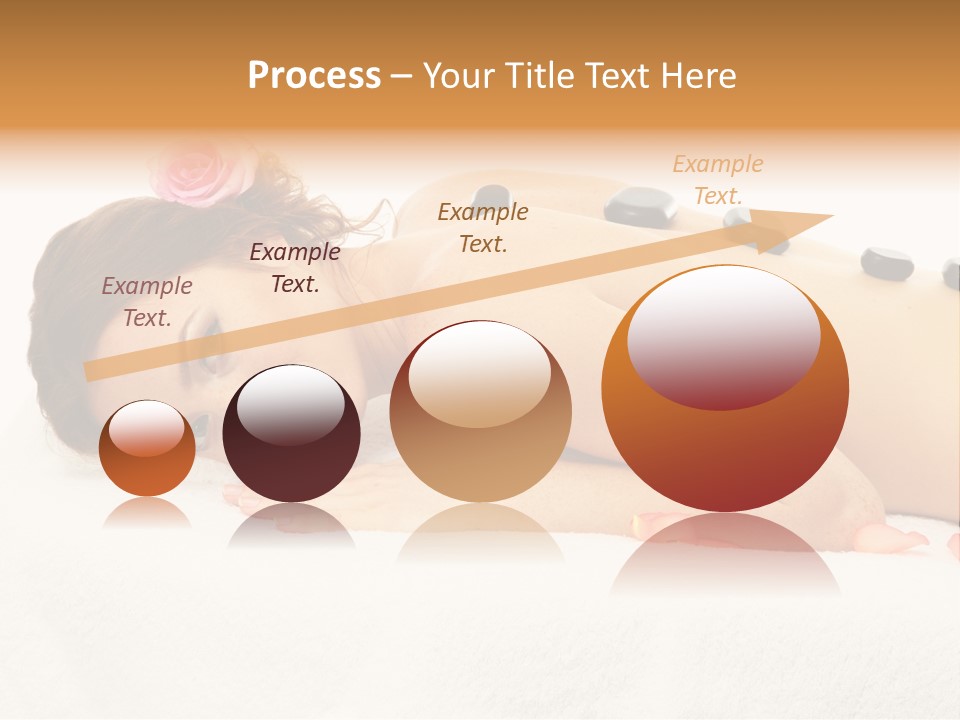 Process – Your Title Text Here

Example Text.

Example Text.

Example Text.

Example Text.